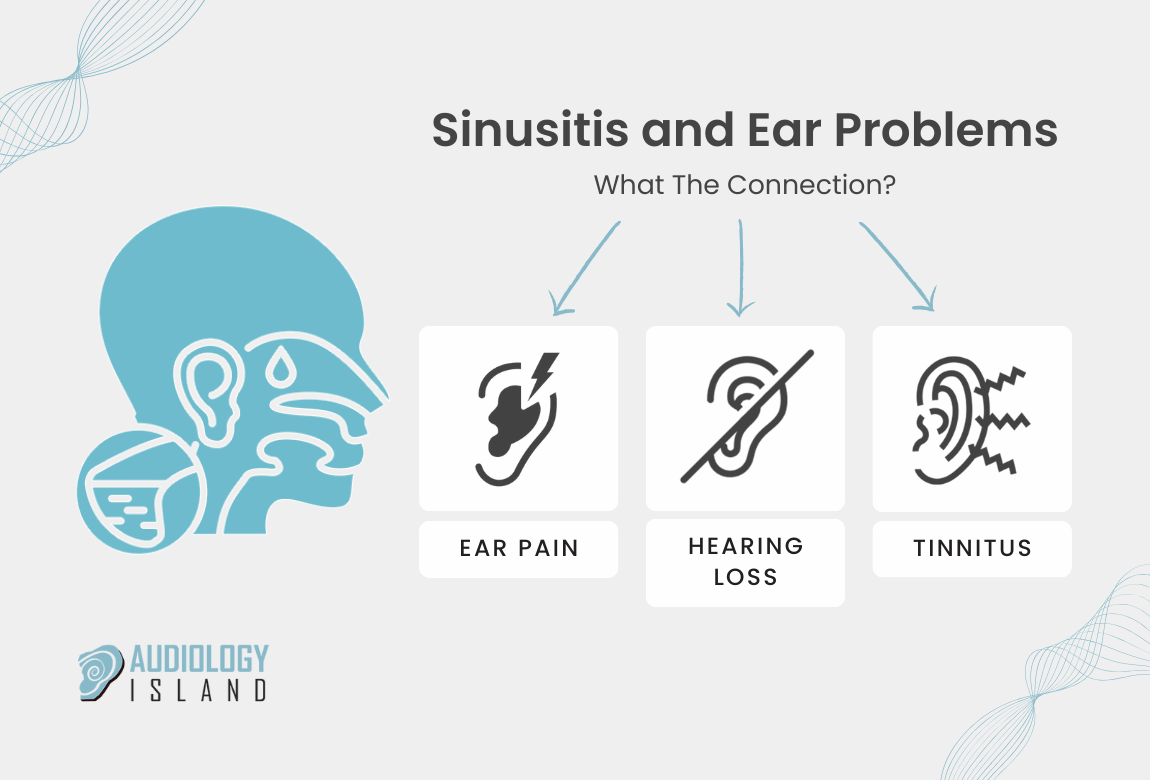 Sinusitis and Ear Problems

What The Connection?

EAR PAIN

HEARING LOSS

TINNITUS

AUDIOLOGY ISLAND